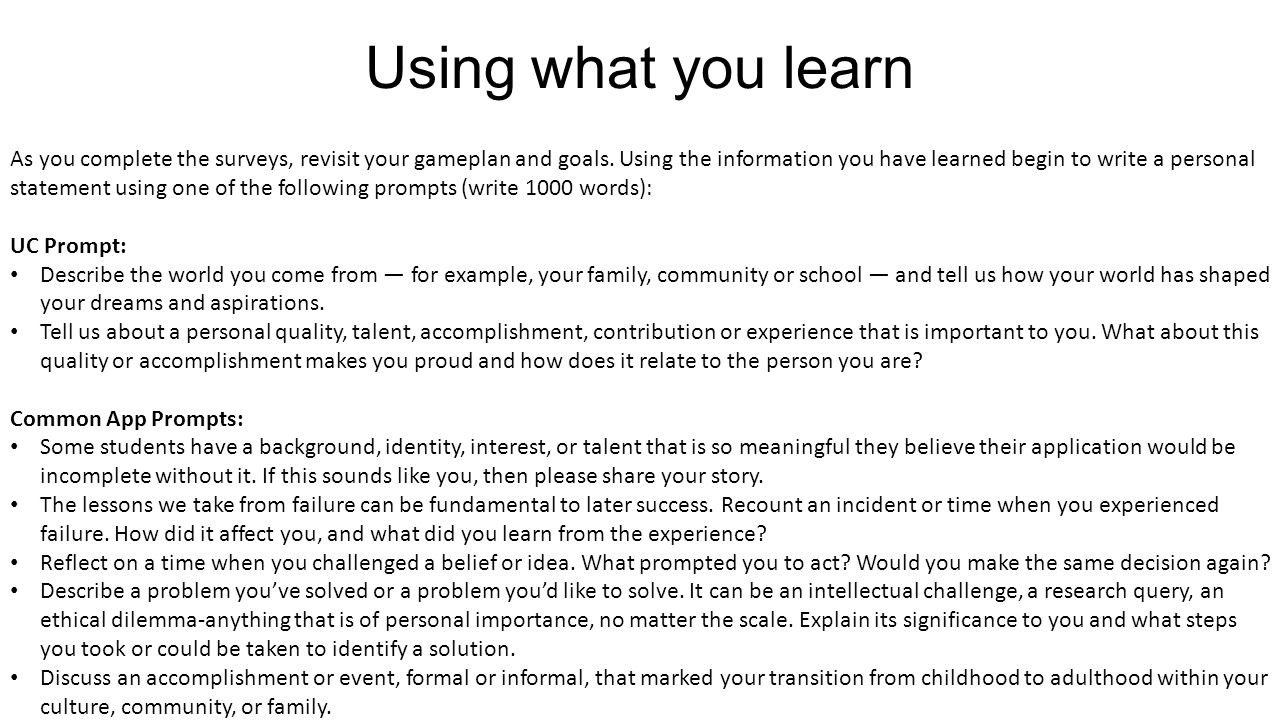 Using what you learn

As you complete the surveys, revisit your gameplan and goals. Using the information you have learned begin to write a personal statement using one of the following prompts (write 1000 words):

UC Prompt:
• Describe the world you come from — for example, your family, community or school — and tell us how your world has shaped your dreams and aspirations.
• Tell us about a personal quality, talent, accomplishment, contribution or experience that is important to you. What about this quality or accomplishment makes you proud and how does it relate to the person you are?

Common App Prompts:
• Some students have a background, identity, interest, or talent that is so meaningful they believe their application would be incomplete without it. If this sounds like you, then please share your story.
• The lessons we take from failure can be fundamental to later success. Recount an incident or time when you experienced failure. How did it affect you, and what did you learn from the experience?
• Reflect on a time when you challenged a belief or idea. What prompted you to act? Would you make the same decision again?
• Describe a problem you've solved or a problem you'd like to solve. It can be an intellectual challenge, a research query, an ethical dilemma-anything that is of personal importance, no matter the scale. Explain its significance to you and what steps you took or could be taken to identify a solution.
• Discuss an accomplishment or event, formal or informal, that marked your transition from childhood to adulthood within your culture, community, or family.